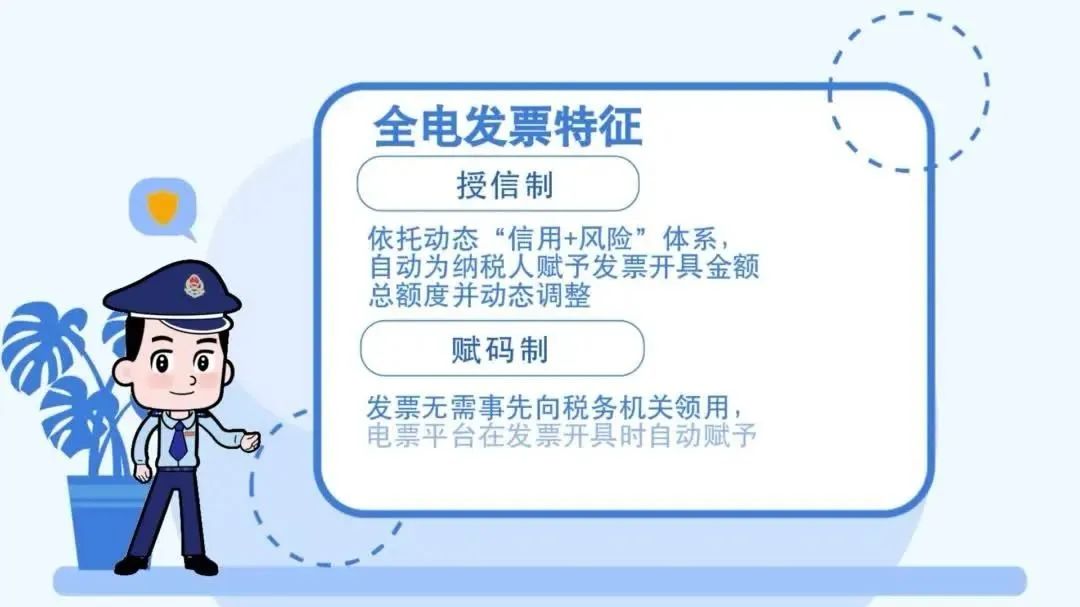 全电发票特征

授信制

依托动态“信用+风险”体系，自动为纳税人赋予发票开具金额总额度并动态调整

赋码制

发票无需事先向税务机关领用，电票平台在发票开具时自动赋予